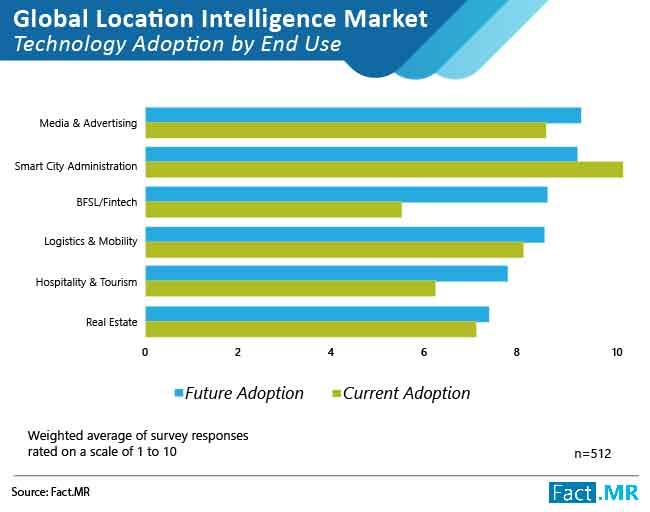 Global Location Intelligence Market
Technology Adoption by End Use

Media & Advertising
Smart City Administration
BFSL/Fintech
Logistics & Mobility
Hospitality & Tourism
Real Estate

0 2 4 6 8 10

Future Adoption Current Adoption

Weighted average of survey responses rated on a scale of 1 to 10

n=512

Source: Fact.MR

Fact.MR